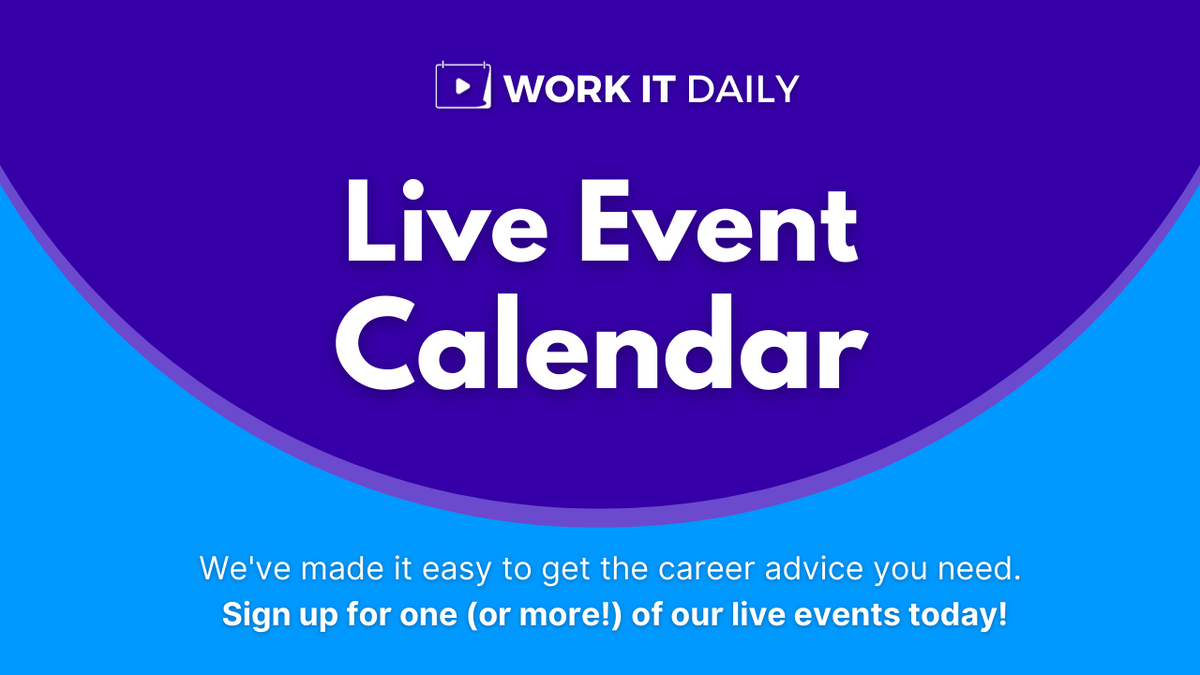 WORK IT DAILY

Live Event Calendar

We've made it easy to get the career advice you need.
Sign up for one (or more!) of our live events today!